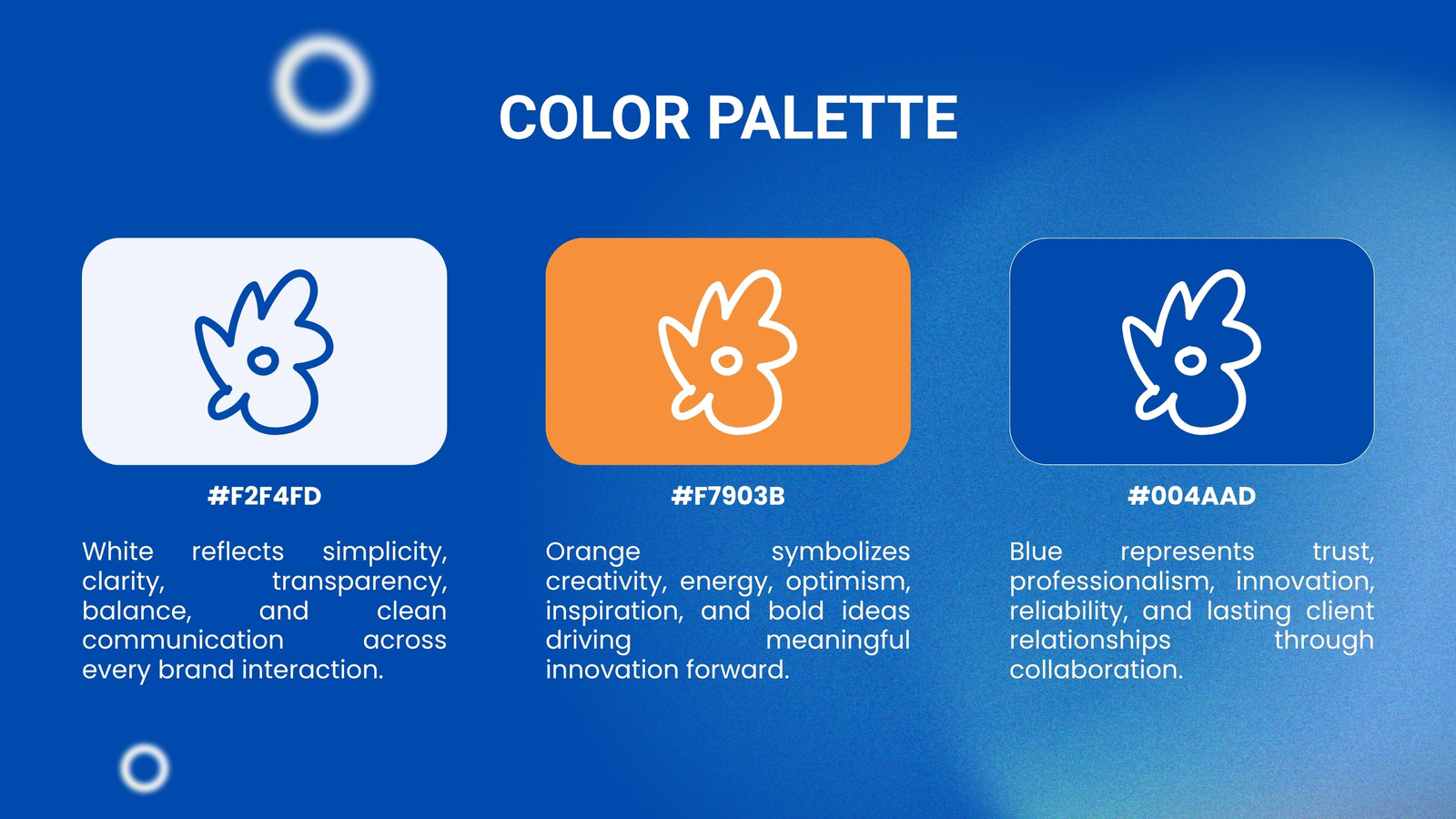 COLOR PALETTE

#F2F4FD

White reflects simplicity, clarity, transparency, balance, and clean communication across every brand interaction.

#F7903B

Orange symbolizes creativity, energy, optimism, inspiration, and bold ideas driving meaningful innovation forward.

#004AAD

Blue represents trust, professionalism, innovation, reliability, and lasting client relationships through collaboration.